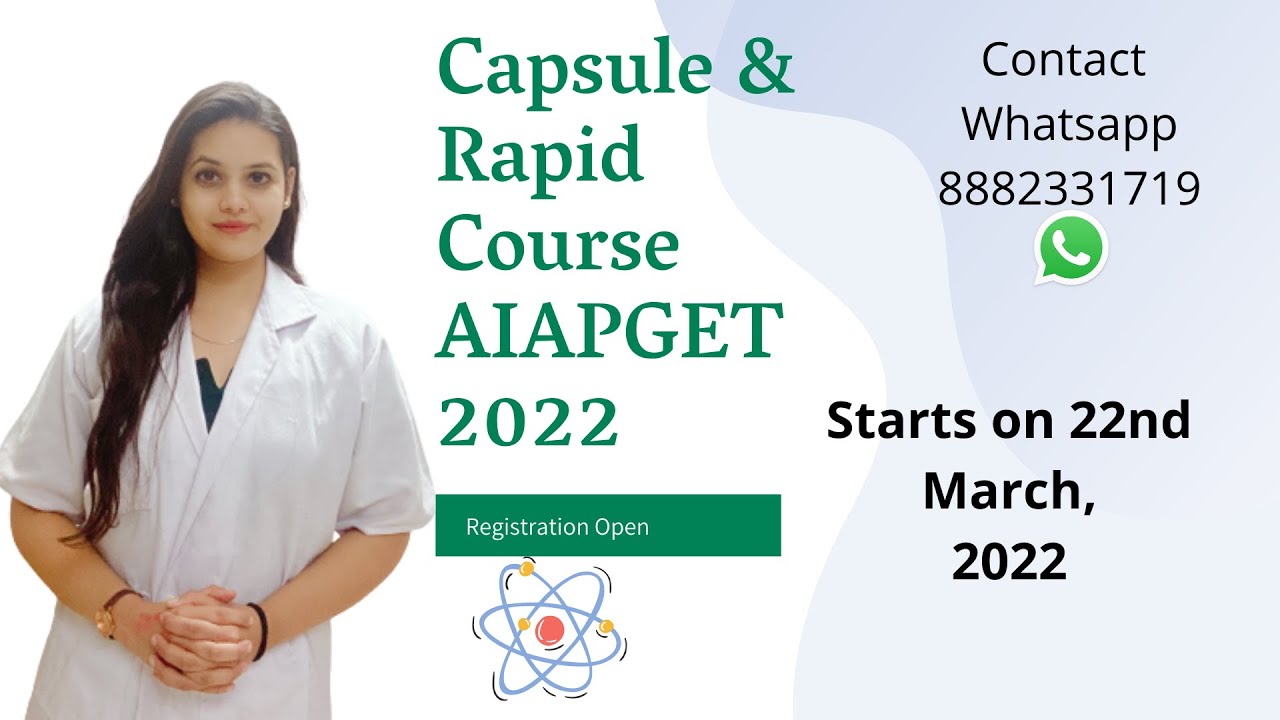 Capsule & Rapid Course AIAPGET 2022

Registration Open

Contact Whatsapp 8882331719

Starts on 22nd March, 2022